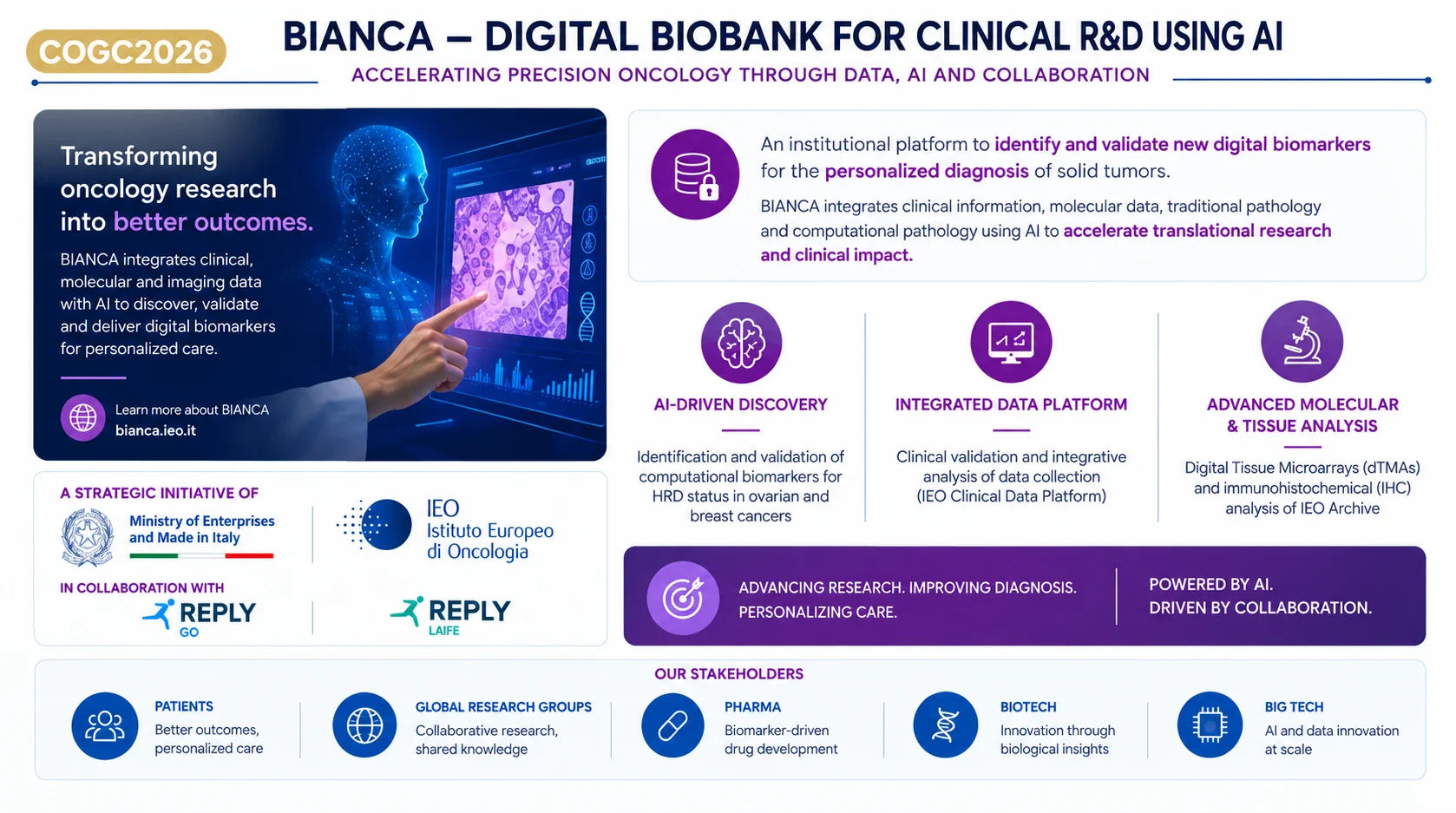 COGC2026

BIANCA – DIGITAL BIOBANK FOR CLINICAL R&D USING AI

ACCELERATING PRECISION ONCOLOGY THROUGH DATA, AI AND COLLABORATION

Transforming oncology research into better outcomes.

BIANCA integrates clinical, molecular and imaging data with AI to discover, validate and deliver digital biomarkers for personalized care.

Learn more about BIANCA
bianca.ieo.it

A STRATEGIC INITIATIVE OF

Ministry of Enterprises and Made in Italy

IEO
Istituto Europeo di Oncologia

IN COLLABORATION WITH

REPLY GO

REPLY LAIFE

An institutional platform to identify and validate new digital biomarkers for the personalized diagnosis of solid tumors.

BIANCA integrates clinical information, molecular data, traditional pathology and computational pathology using AI to accelerate translational research and clinical impact.

AI-DRIVEN DISCOVERY

Identification and validation of computational biomarkers for HRD status in ovarian and breast cancers

INTEGRATED DATA PLATFORM

Clinical validation and integrative analysis of data collection (IEO Clinical Data Platform)

ADVANCED MOLECULAR & TISSUE ANALYSIS

Digital Tissue Microarrays (dTMAs) and immunohistochemical (IHC) analysis of IEO Archive

ADVANCING RESEARCH. IMPROVING DIAGNOSIS. PERSONALIZING CARE.

POWERED BY AI. DRIVEN BY COLLABORATION.

OUR STAKEHOLDERS

PATIENTS
Better outcomes, personalized care

GLOBAL RESEARCH GROUPS
Collaborative research, shared knowledge

PHARMA
Biomarker-driven drug development

BIOTECH
Innovation through biological insights

BIG TECH
AI and data innovation at scale